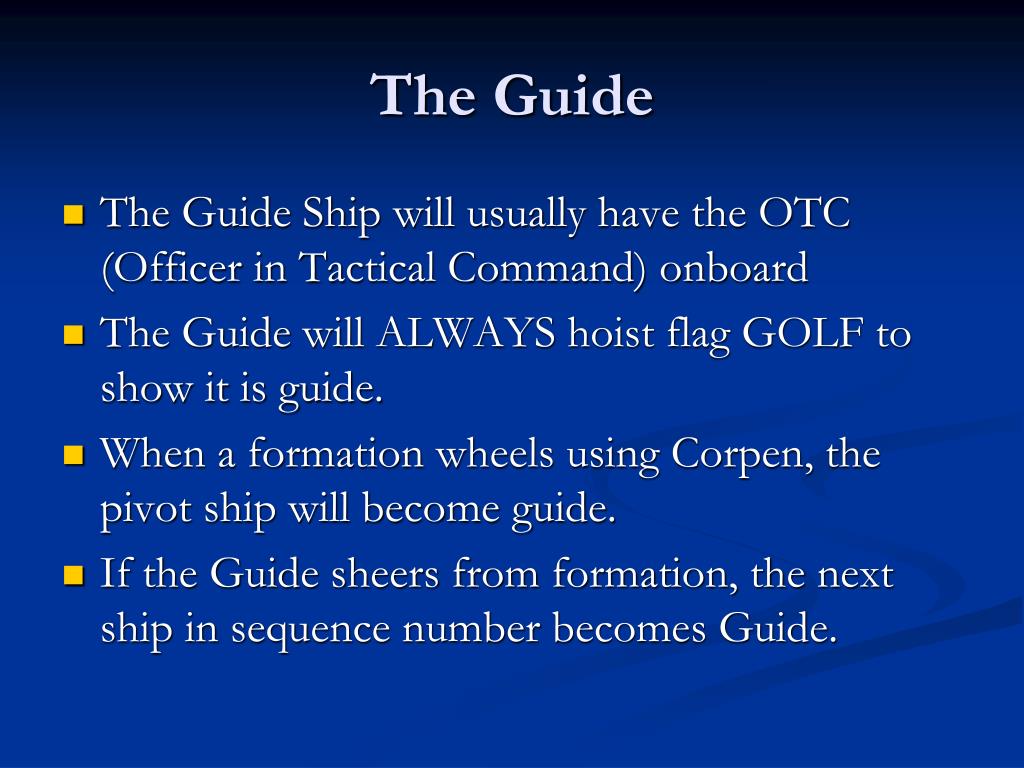 The Guide

The Guide Ship will usually have the OTC (Officer in Tactical Command) onboard

The Guide will ALWAYS hoist flag GOLF to show it is guide.

When a formation wheels using Corpen, the pivot ship will become guide.

If the Guide sheers from formation, the next ship in sequence number becomes Guide.